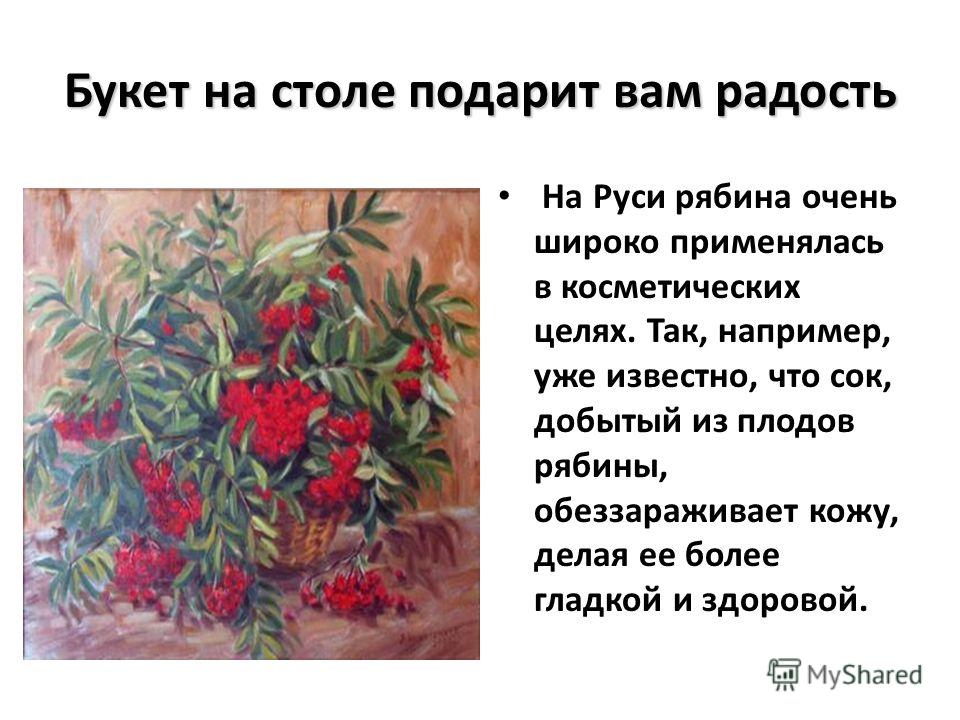 Букет на столе подарит вам радость

• На Руси рябина очень широко применялась в косметических целях. Так, например, уже известно, что сок, добытый из плодов рябины, обеззараживает кожу, делая ее более гладкой и здоровой.

MyShared